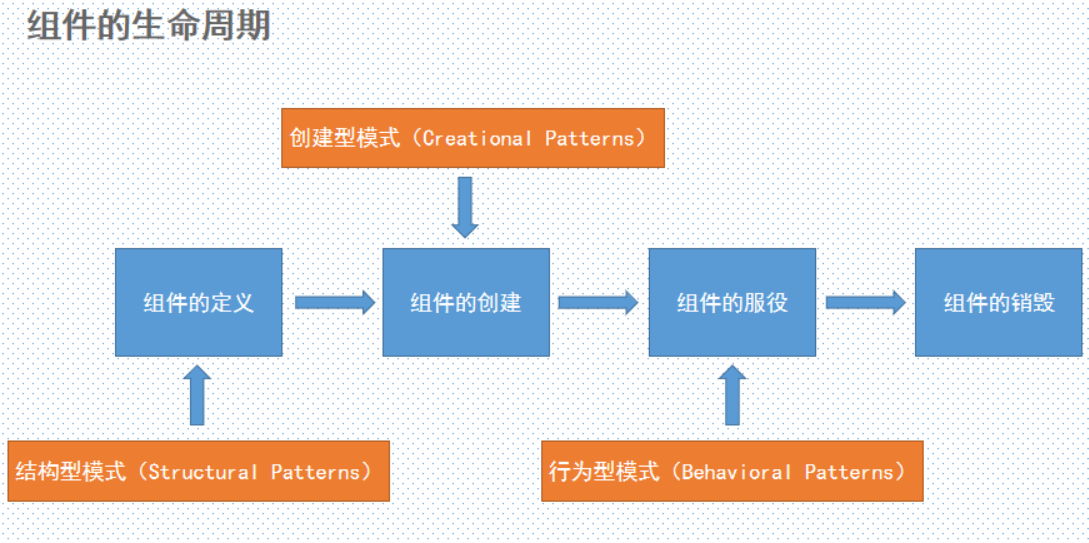 组件的生命周期

创建型模式（Creational Patterns）

组件的定义

组件的创建

组件的服役

组件的销毁

结构型模式（Structural Patterns）

行为型模式（Behavioral Patterns）